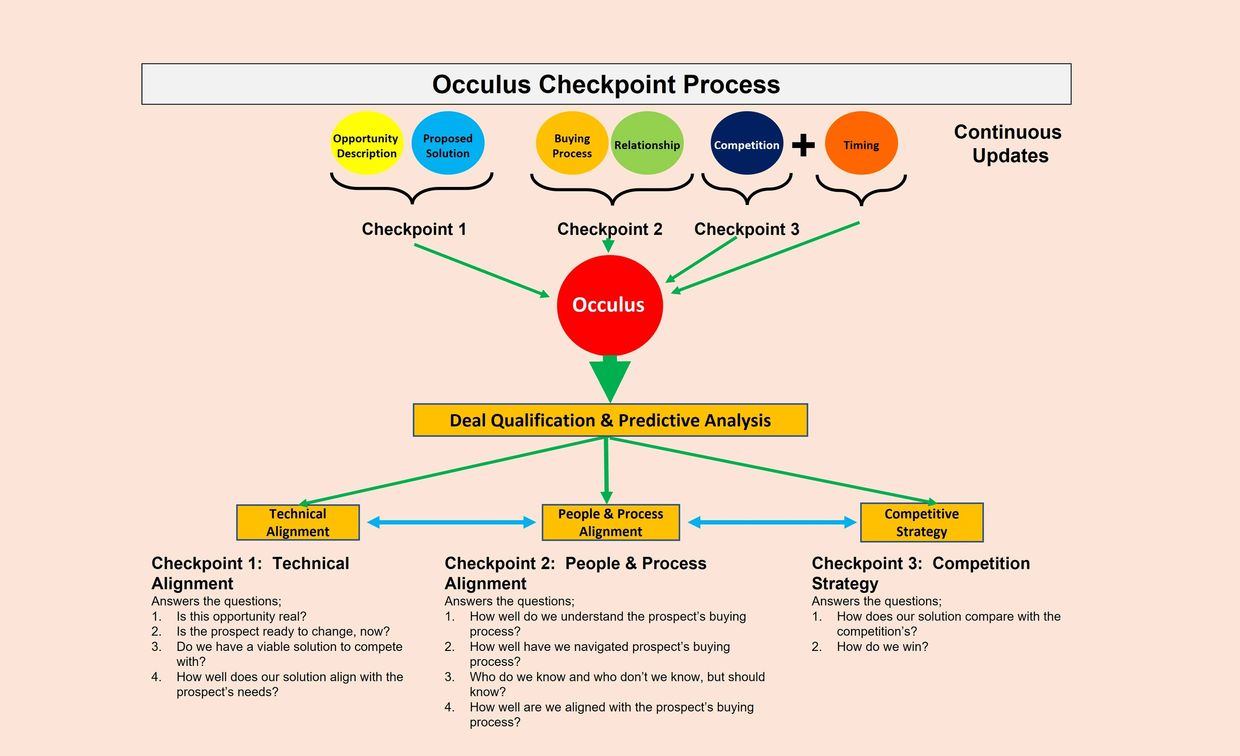 Occulus Checkpoint Process

Opportunity Description

Proposed Solution

Buying Process

Relationship

Competition

+

Timing

Continuous Updates

Checkpoint 1

Checkpoint 2

Checkpoint 3

Occulus

Deal Qualification & Predictive Analysis

Technical Alignment

People & Process Alignment

Competitive Strategy

Checkpoint 1: Technical Alignment
Answers the questions;
1. Is this opportunity real?
2. Is the prospect ready to change, now?
3. Do we have a viable solution to compete with?
4. How well does our solution align with the prospect's needs?

Checkpoint 2: People & Process Alignment
Answers the questions;
1. How well do we understand the prospect's buying process?
2. How well have we navigated prospect's buying process?
3. Who do we know and who don't we know, but should know?
4. How well are we aligned with the prospect's buying process?

Checkpoint 3: Competition Strategy
Answers the questions;
1. How does our solution compare with the competition's?
2. How do we win?